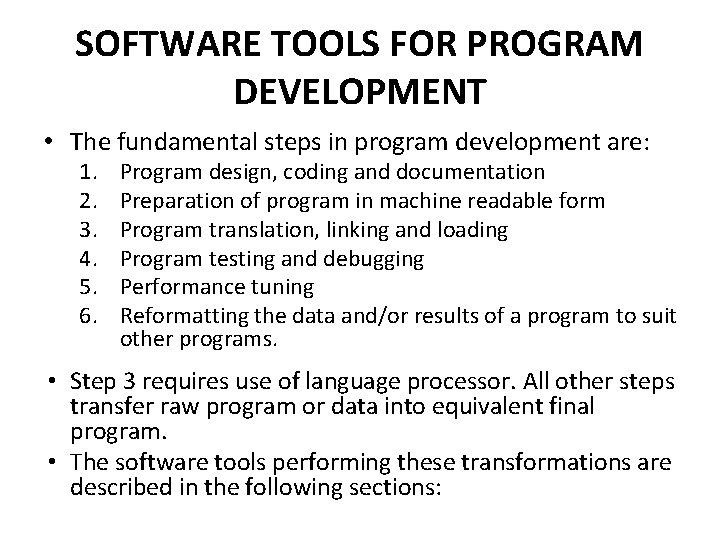 SOFTWARE TOOLS FOR PROGRAM DEVELOPMENT

• The fundamental steps in program development are:
1. Program design, coding and documentation
2. Preparation of program in machine readable form
3. Program translation, linking and loading
4. Program testing and debugging
5. Performance tuning
6. Reformatting the data and/or results of a program to suit other programs.

• Step 3 requires use of language processor. All other steps transfer raw program or data into equivalent final program.
• The software tools performing these transformations are described in the following sections: